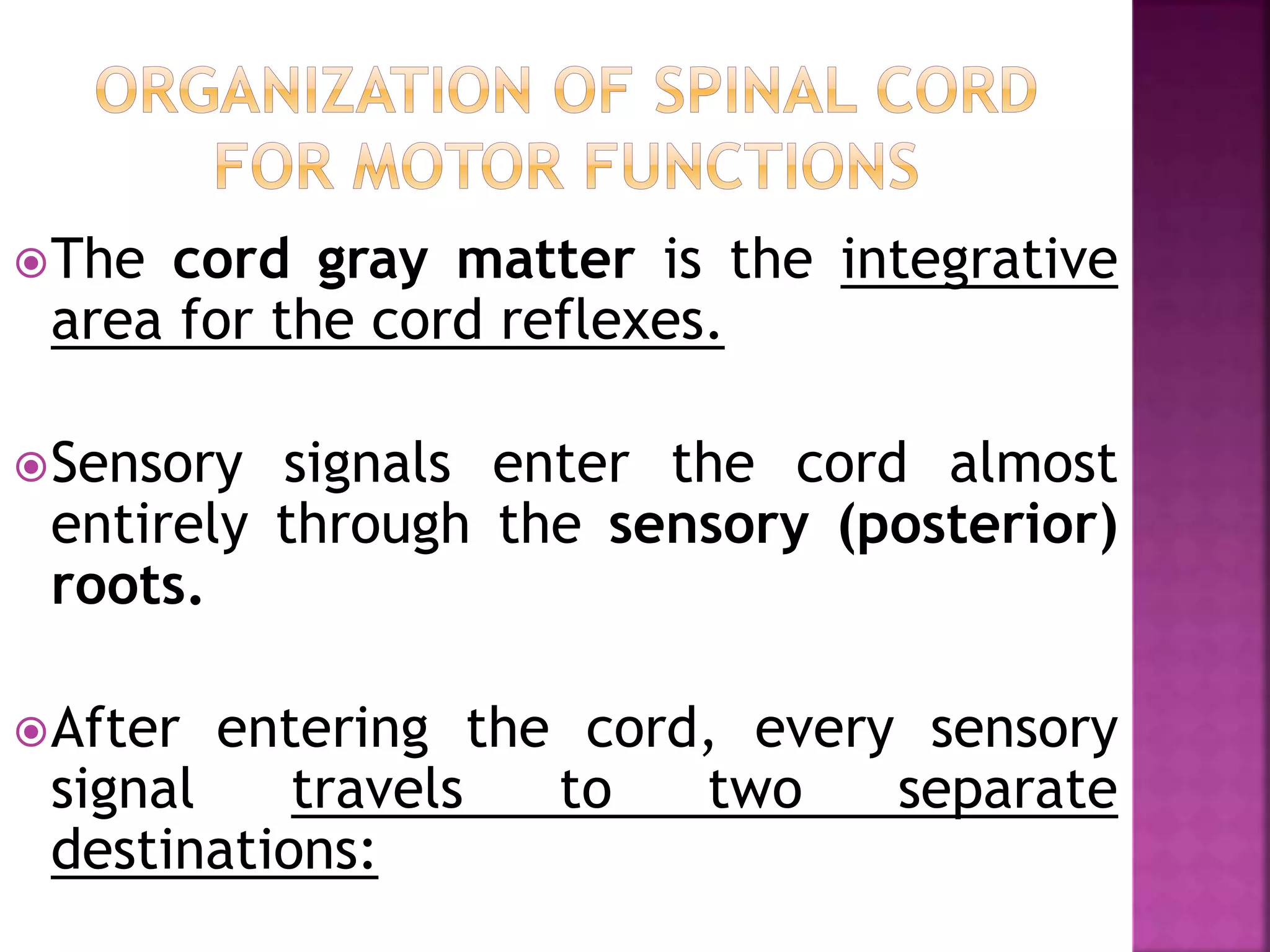 ORGANIZATION OF SPINAL CORD FOR MOTOR FUNCTIONS

The cord gray matter is the integrative area for the cord reflexes.

Sensory signals enter the cord almost entirely through the sensory (posterior) roots.

After entering the cord, every sensory signal travels to two separate destinations: